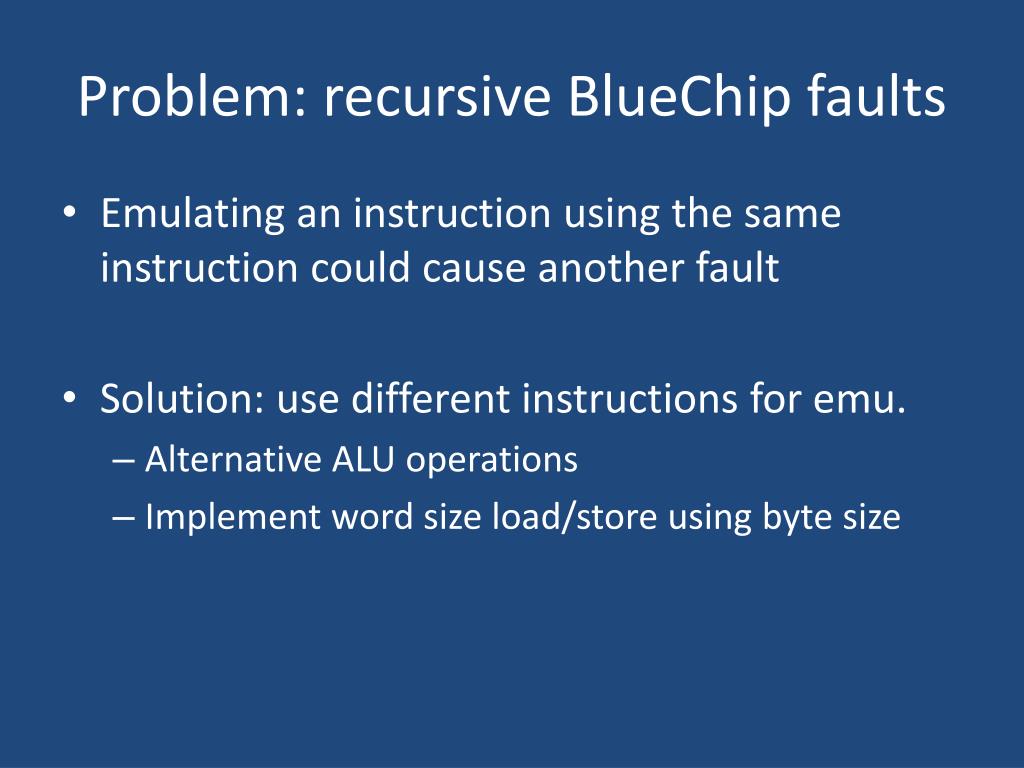 Problem: recursive BlueChip faults

• Emulating an instruction using the same instruction could cause another fault

• Solution: use different instructions for emu.
– Alternative ALU operations
– Implement word size load/store using byte size